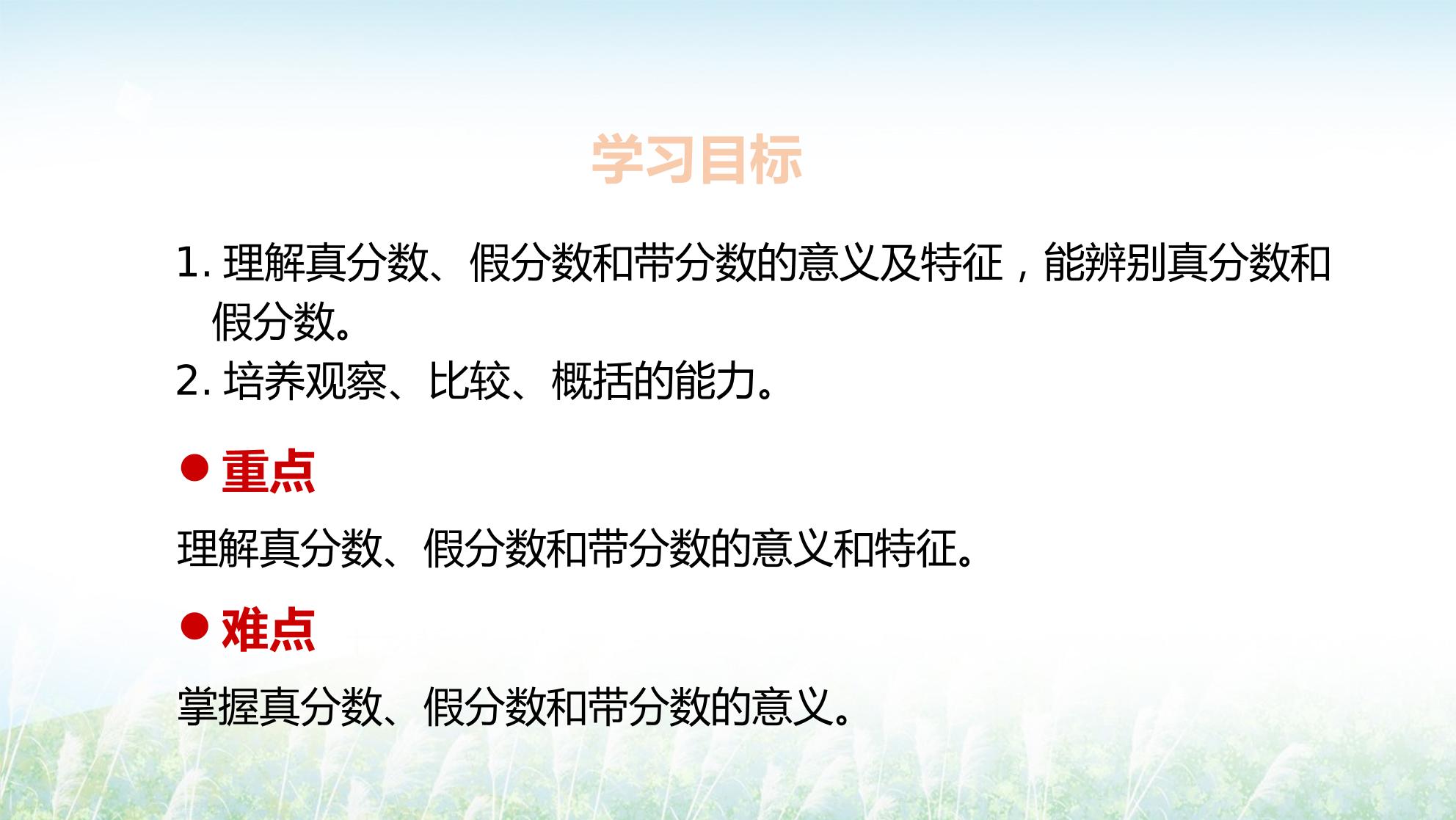 学习目标

1.理解真分数、假分数和带分数的意义及特征，能辨别真分数和假分数。
2.培养观察、比较、概括的能力。

• 重点

理解真分数、假分数和带分数的意义和特征。

• 难点

掌握真分数、假分数和带分数的意义。